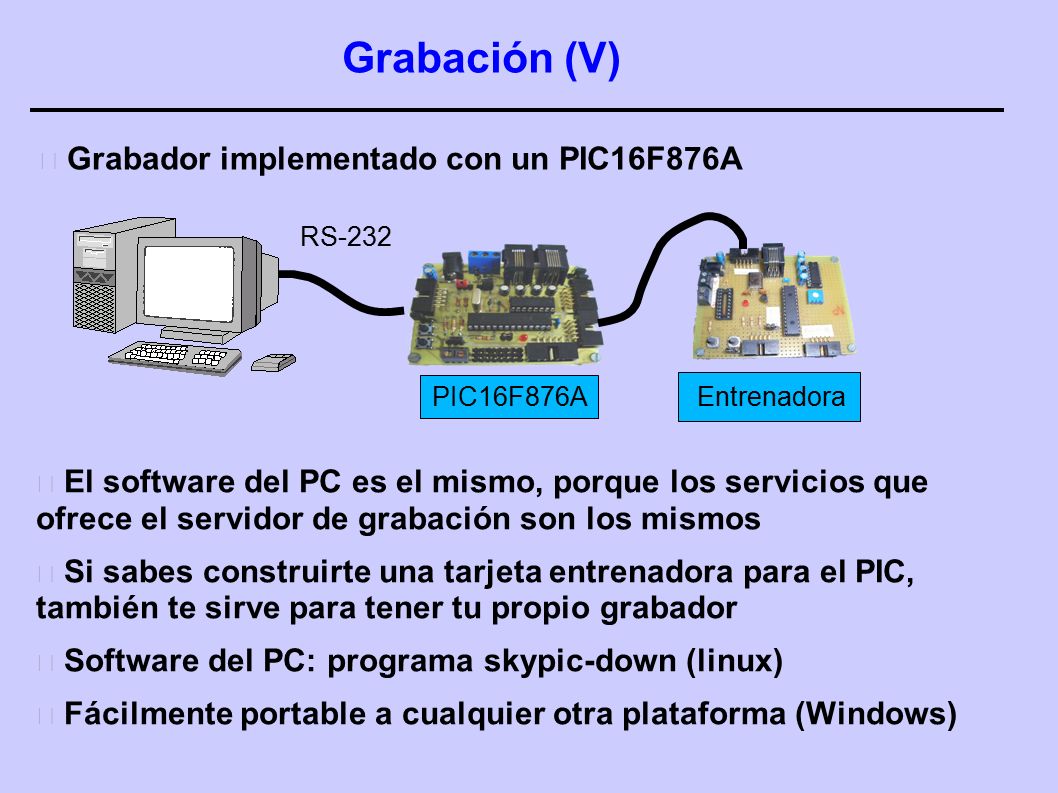 Grabación (V)

Grabador implementado con un PIC16F876A

RS-232

PIC16F876A

Entrenadora

El software del PC es el mismo, porque los servicios que ofrece el servidor de grabación son los mismos

Si sabes construirte una tarjeta entrenadora para el PIC, también te sirve para tener tu propio grabador

Software del PC: programa skypic-down (linux)

Fácilmente portable a cualquier otra plataforma (Windows)